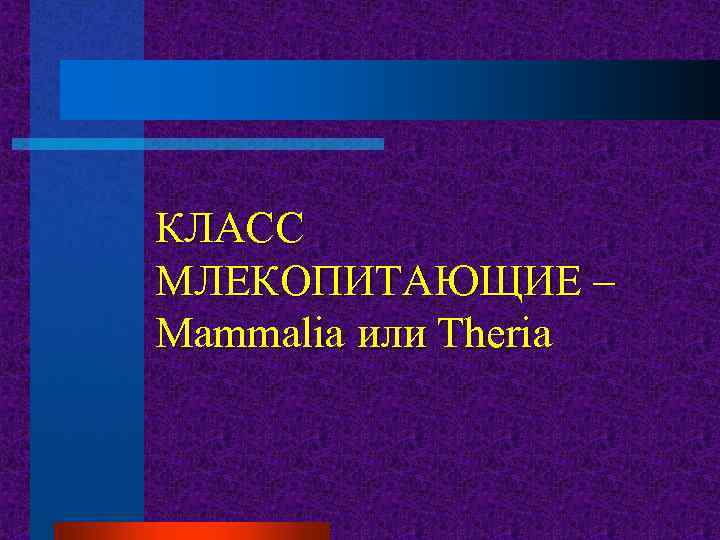 КЛАСС МЛЕКОПИТАЮЩИЕ – Mammalia или Theria